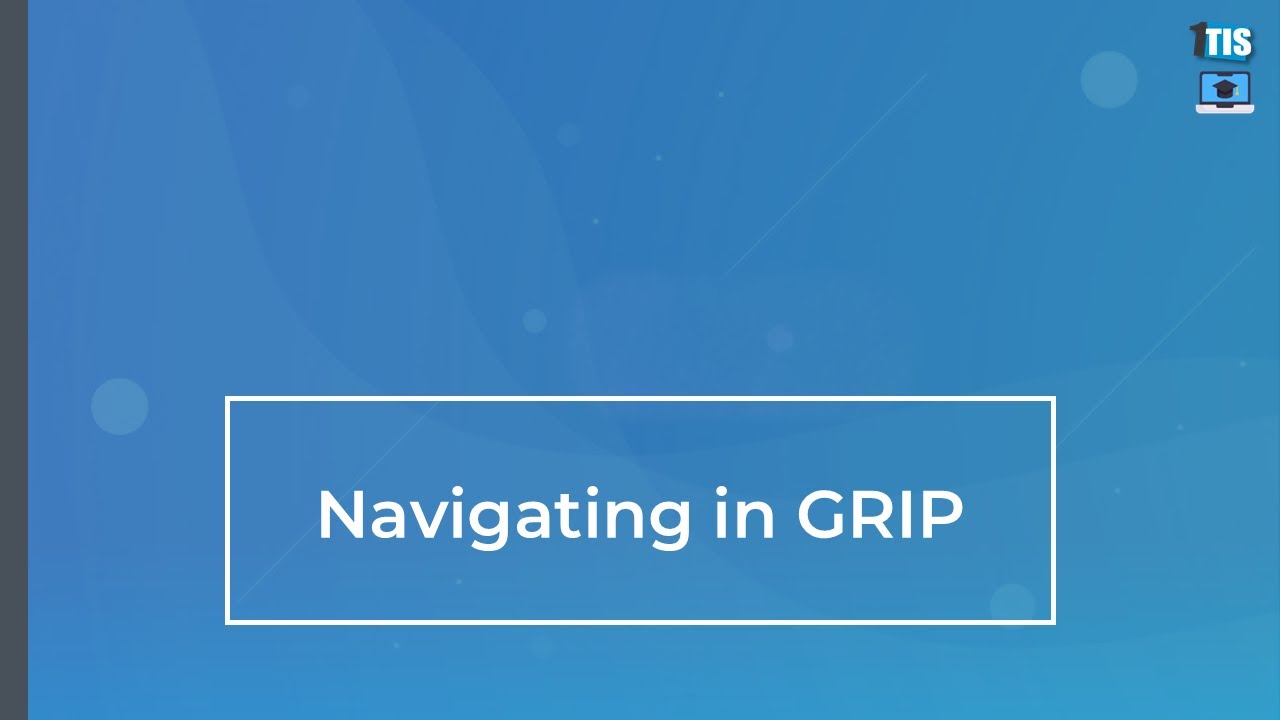 1TIS

Navigating in GRIP